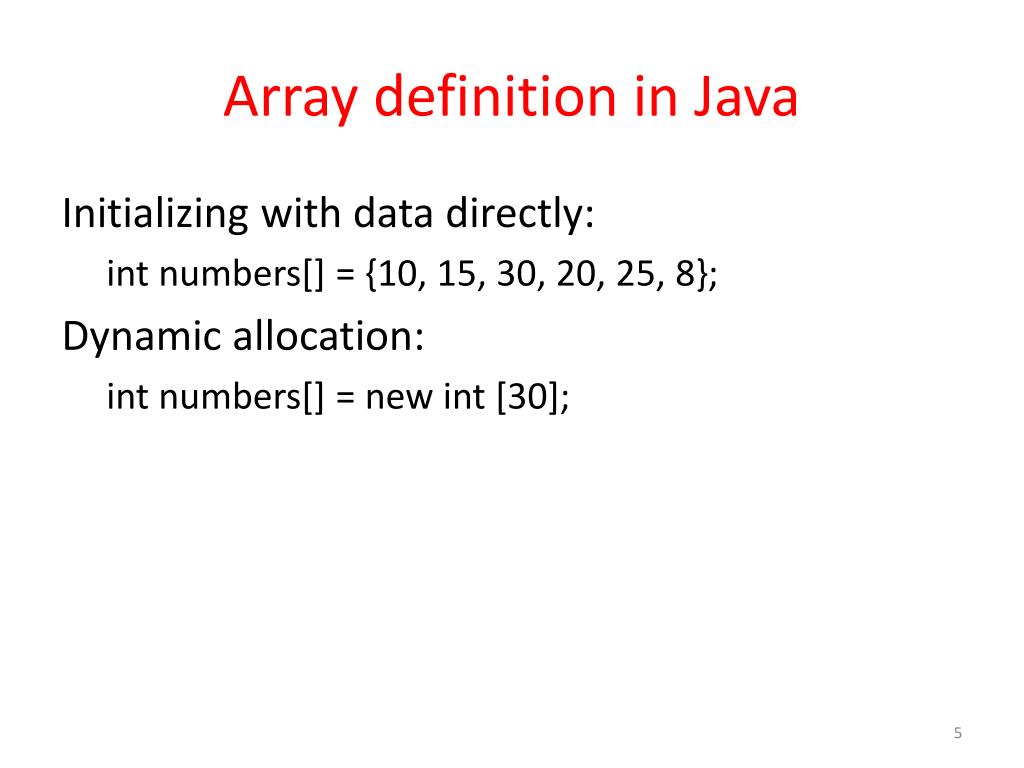 Array definition in Java

Initializing with data directly:

int numbers[] = {10, 15, 30, 20, 25, 8};

Dynamic allocation:

int numbers[] = new int [30];

5